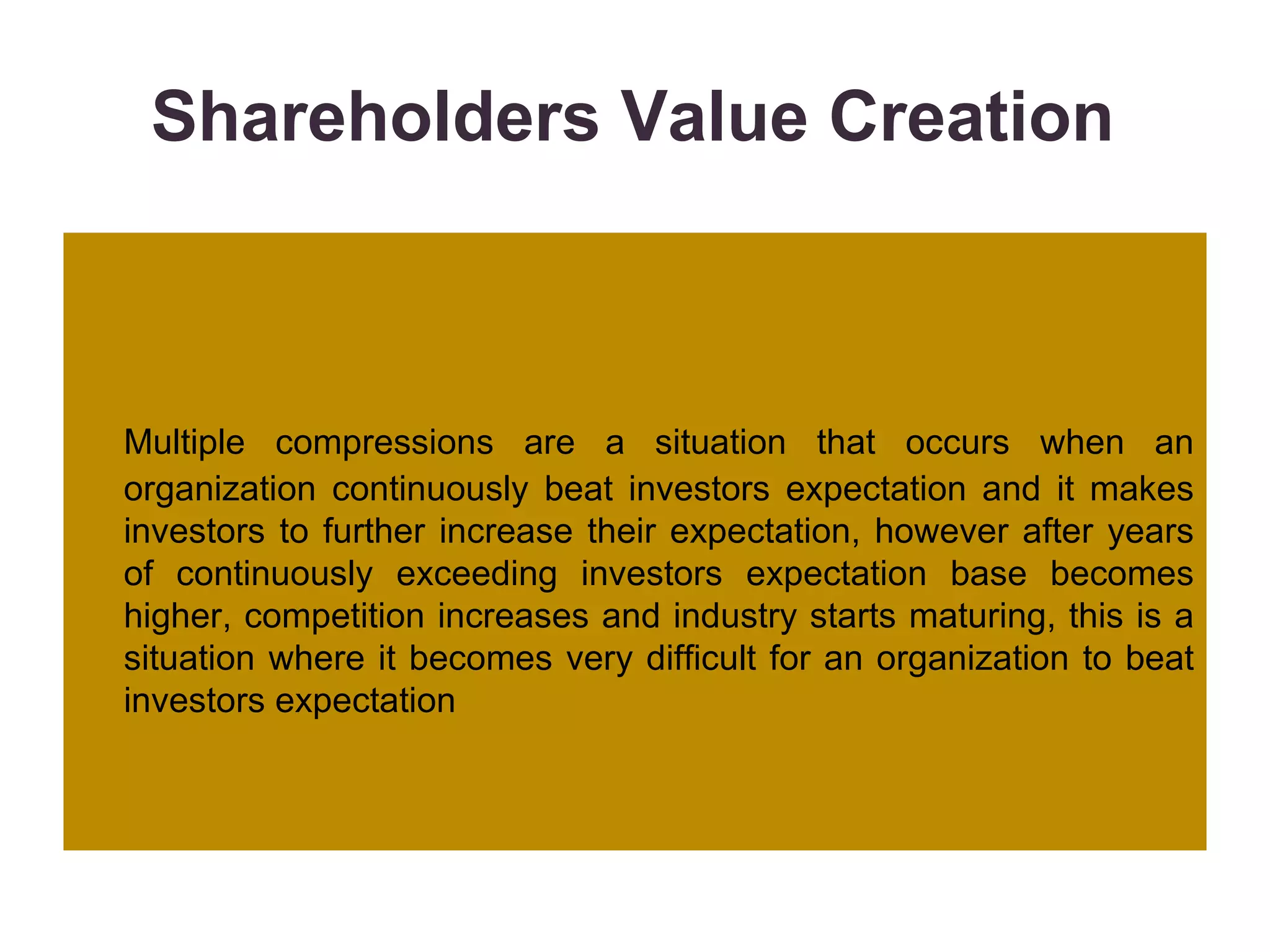 Shareholders Value Creation

Multiple compressions are a situation that occurs when an organization continuously beat investors expectation and it makes investors to further increase their expectation, however after years of continuously exceeding investors expectation base becomes higher, competition increases and industry starts maturing, this is a situation where it becomes very difficult for an organization to beat investors expectation